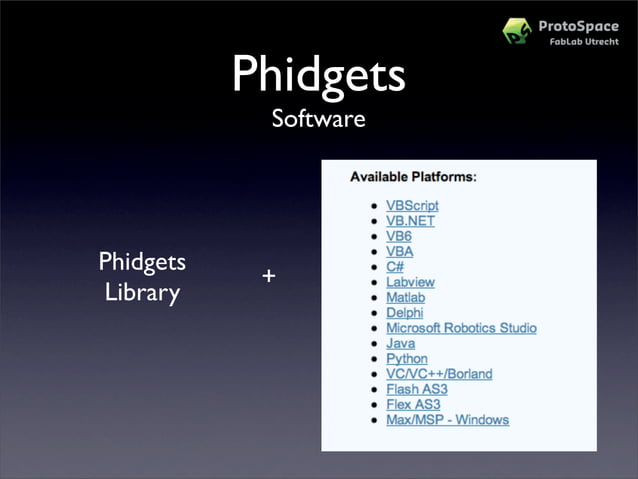 ProtoSpace
FabLab Utrecht

Phidgets
Software

Phidgets Library

+

Available Platforms:

- VBScript
- VB.NET
- VB6
- VBA
- C#
- Labview
- Matlab
- Delphi
- Microsoft Robotics Studio
- Java
- Python
- VC/VC++/Borland
- Flash AS3
- Flex AS3
- Max/MSP - Windows